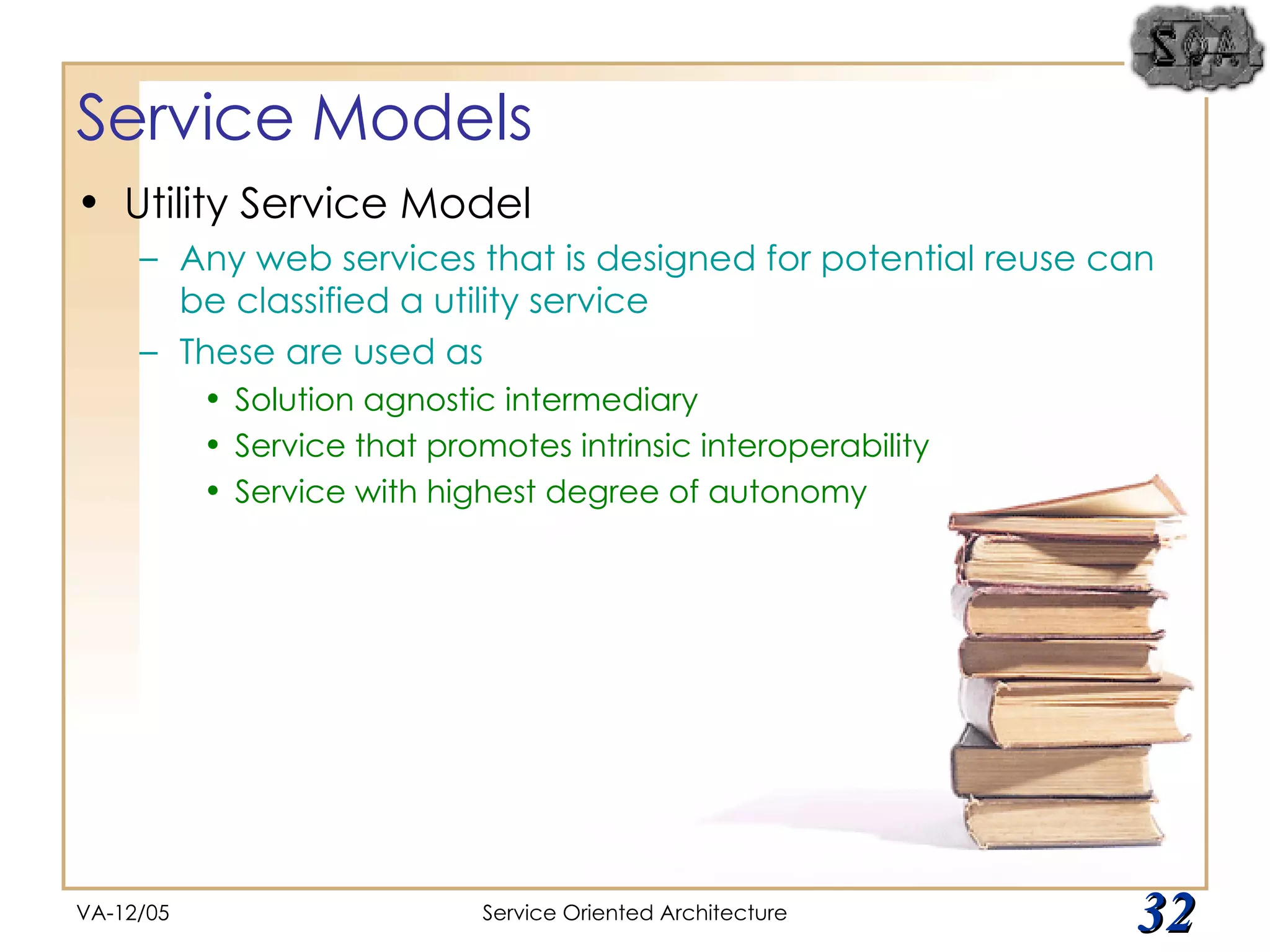 SOA

Service Models

• Utility Service Model
– Any web services that is designed for potential reuse can be classified a utility service
– These are used as
• Solution agnostic intermediary
• Service that promotes intrinsic interoperability
• Service with highest degree of autonomy

VA-12/05
Service Oriented Architecture
32